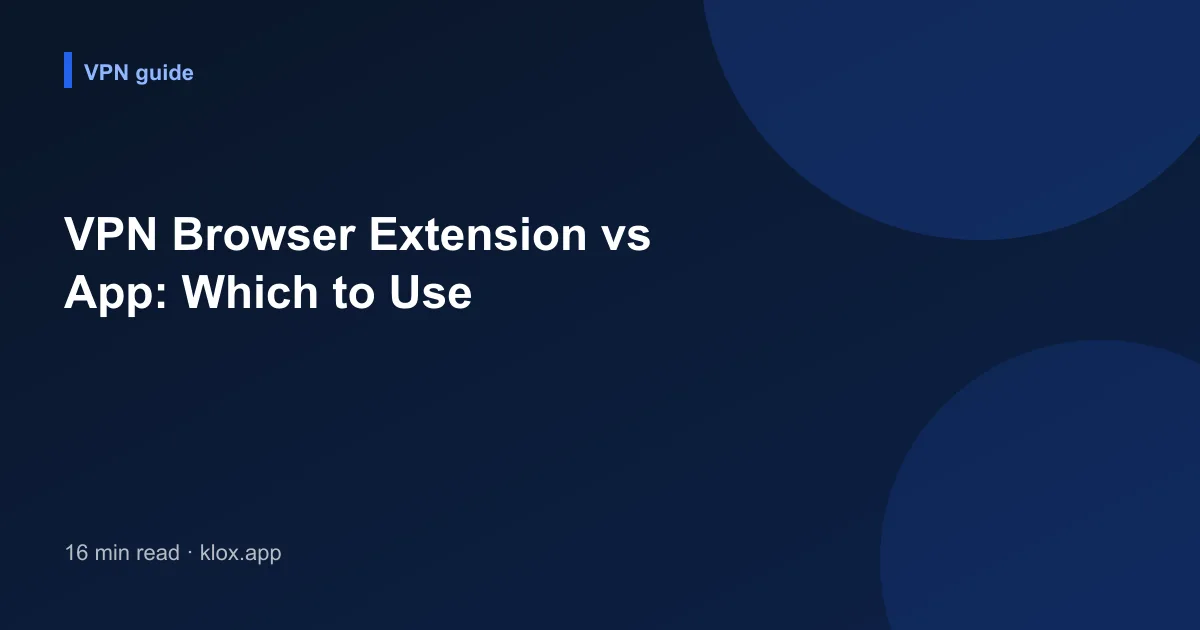 VPN guide

VPN Browser Extension vs App: Which to Use

16 min read · klox.app